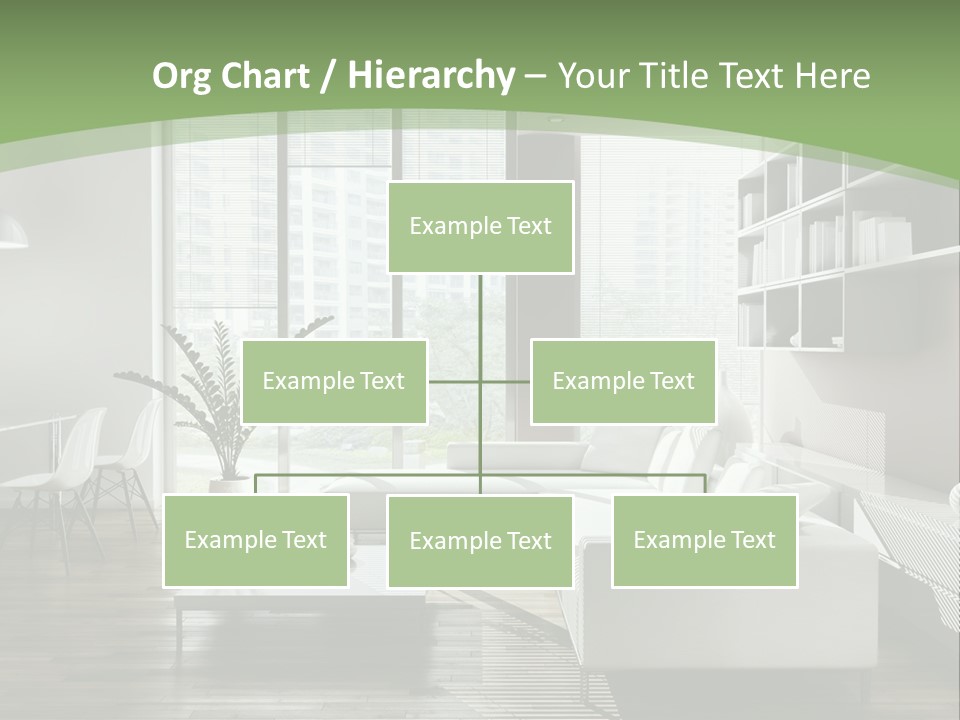 Org Chart / Hierarchy – Your Title Text Here

Example Text

Example Text

Example Text

Example Text

Example Text

Example Text